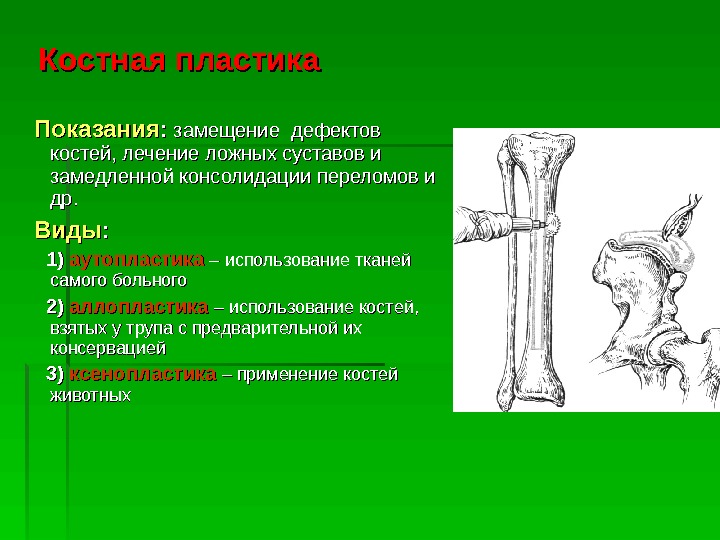 Костная пластика

Показания: замещение дефектов костей, лечение ложных суставов и замедленной консолидации переломов и др.

Виды:

1) аутопластика – использование тканей самого больного

2) аллопластика – использование костей, взятых у трупа с предварительной их консервацией

3) ксенопластика – применение костей животных